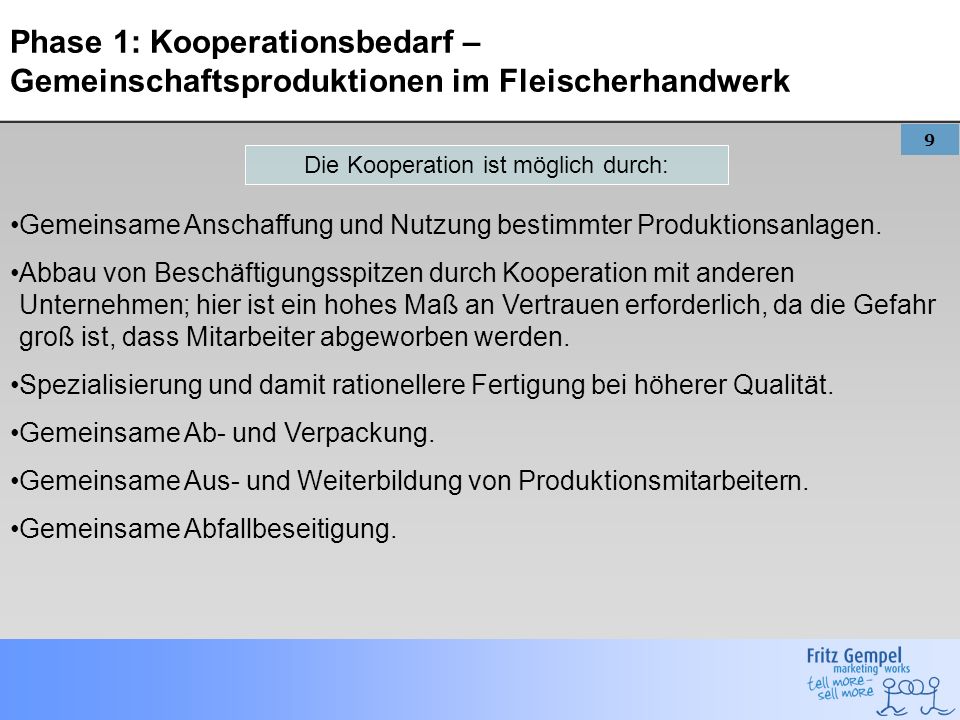 Phase 1: Kooperationsbedarf – Gemeinschaftsproduktionen im Fleischerhandwerk

9

Die Kooperation ist möglich durch:

•Gemeinsame Anschaffung und Nutzung bestimmter Produktionsanlagen.

•Abbau von Beschäftigungsspitzen durch Kooperation mit anderen Unternehmen; hier ist ein hohes Maß an Vertrauen erforderlich, da die Gefahr groß ist, dass Mitarbeiter abgeworben werden.

•Spezialisierung und damit rationellere Fertigung bei höherer Qualität.

•Gemeinsame Ab- und Verpackung.

•Gemeinsame Aus- und Weiterbildung von Produktionsmitarbeitern.

•Gemeinsame Abfallbeseitigung.

Fritz Gempel marketing works
tell more - sell more